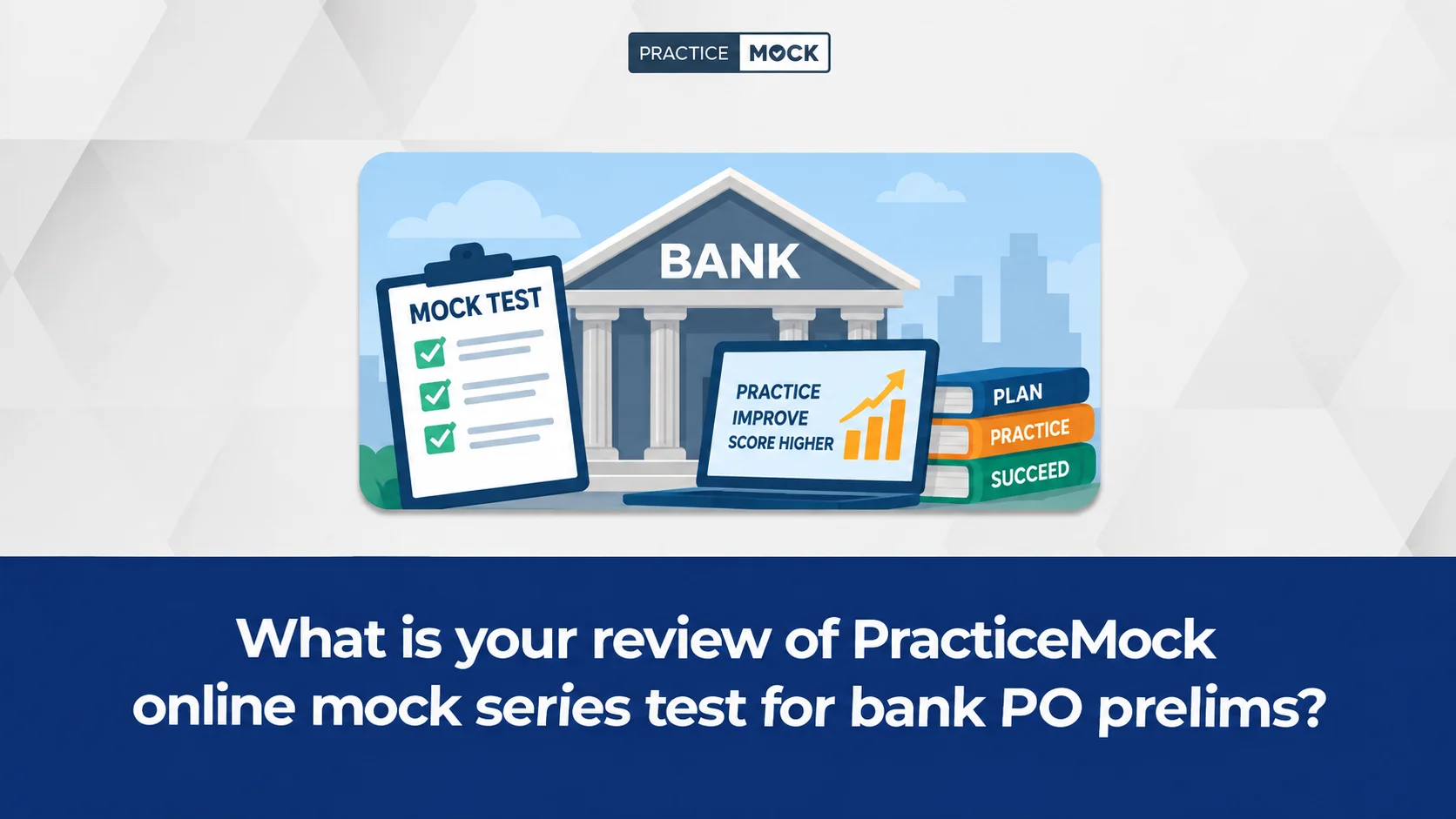 PRACTICE MOCK

BANK

MOCK TEST

PRACTICE
IMPROVE
SCORE HIGHER

PLAN
PRACTICE
SUCCEED

What is your review of PracticeMock online mock series test for bank PO prelims?